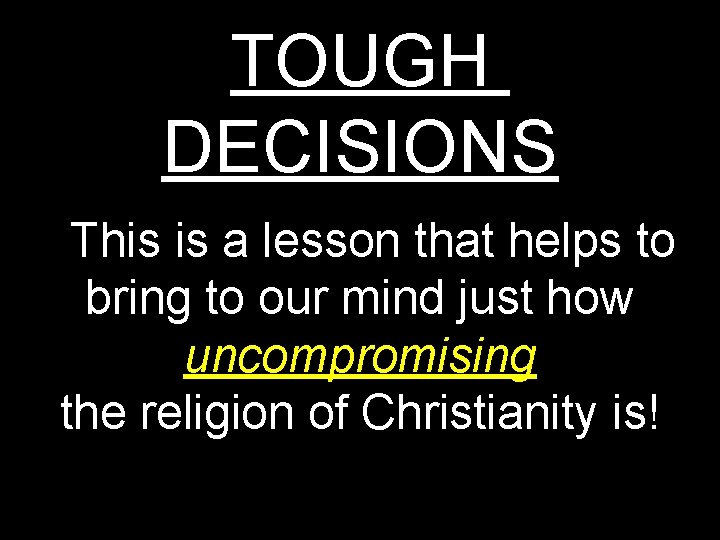 TOUGH DECISIONS

This is a lesson that helps to bring to our mind just how uncompromising the religion of Christianity is!